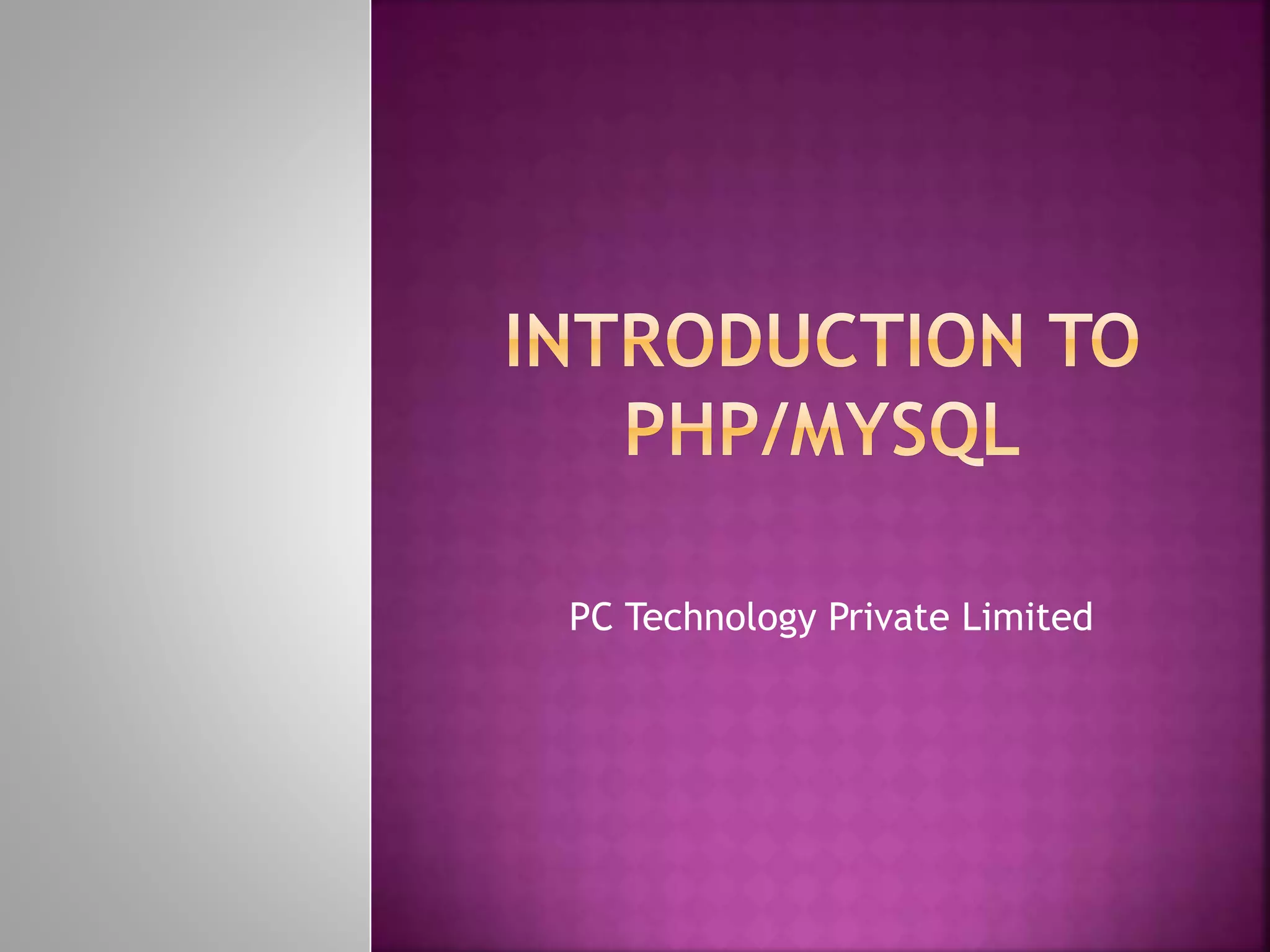 INTRODUCTION TO PHP/MYSQL

PC Technology Private Limited